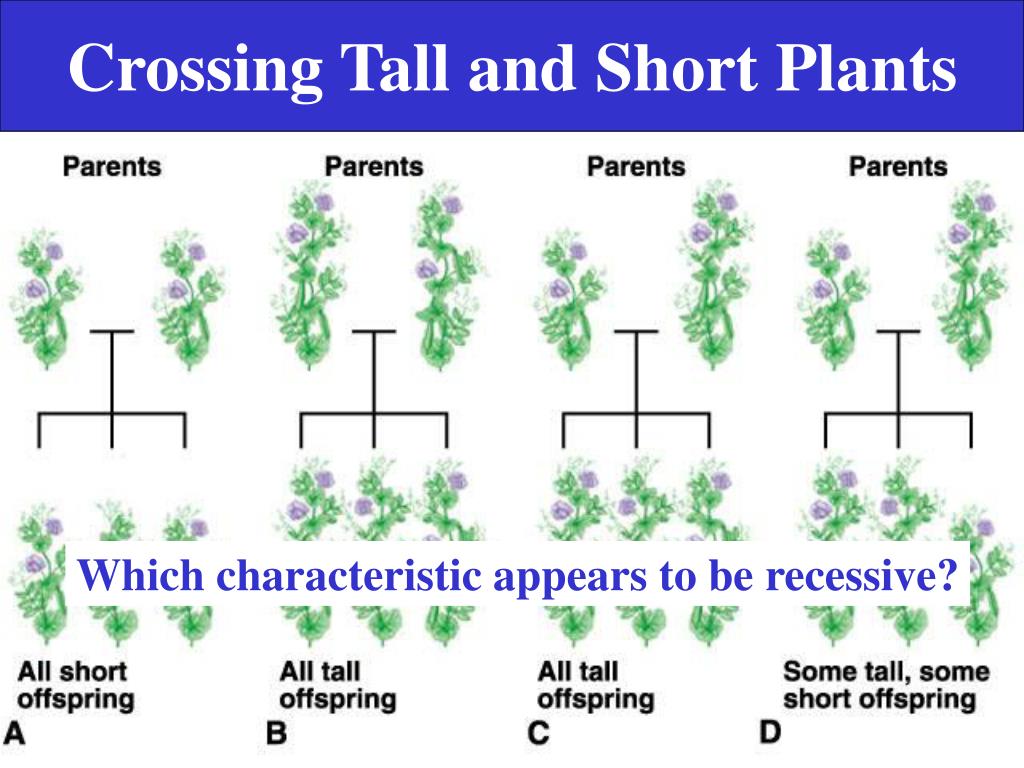 Crossing Tall and Short Plants

Parents

Parents

Parents

Parents

Which characteristic appears to be recessive?

All short offspring
A

All tall offspring
B

All tall offspring
C

Some tall, some short offspring
D